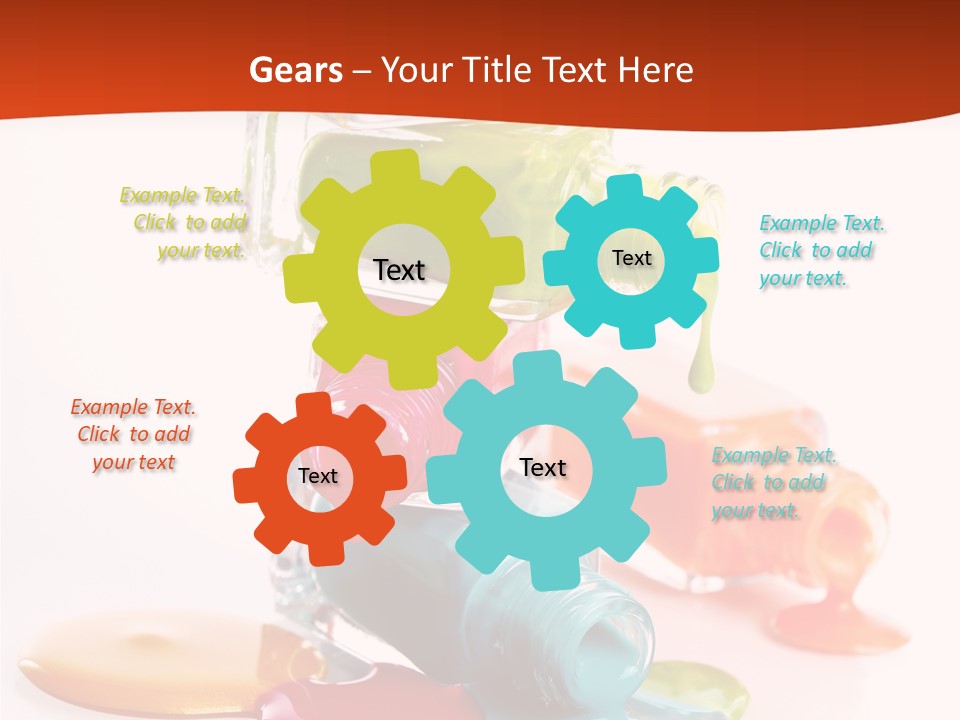 Gears – Your Title Text Here

Example Text. Click to add your text.

Text

Text

Example Text. Click to add your text.

Example Text. Click to add your text

Text

Text

Example Text. Click to add your text.